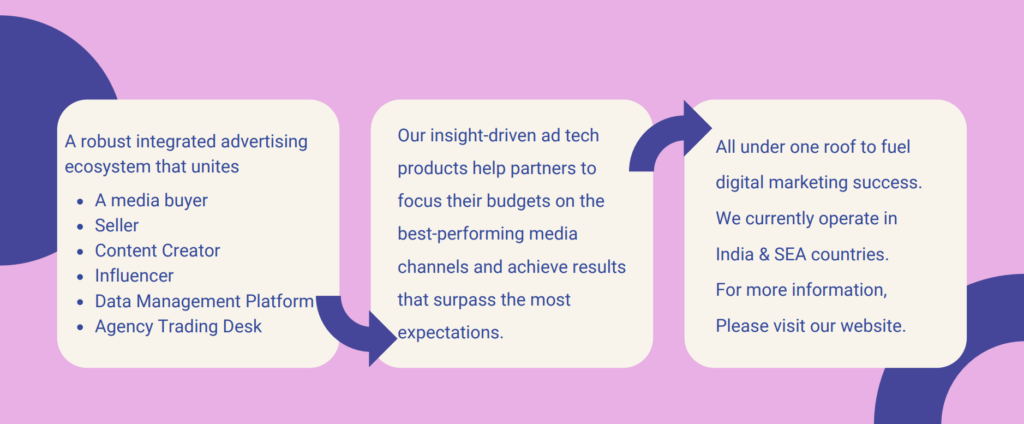 A robust integrated advertising ecosystem that unites

- A media buyer
- Seller
- Content Creator
- Influencer
- Data Management Platform
- Agency Trading Desk

Our insight-driven ad tech products help partners to focus their budgets on the best-performing media channels and achieve results that surpass the most expectations.

All under one roof to fuel digital marketing success.
We currently operate in India & SEA countries.
For more information,
Please visit our website.